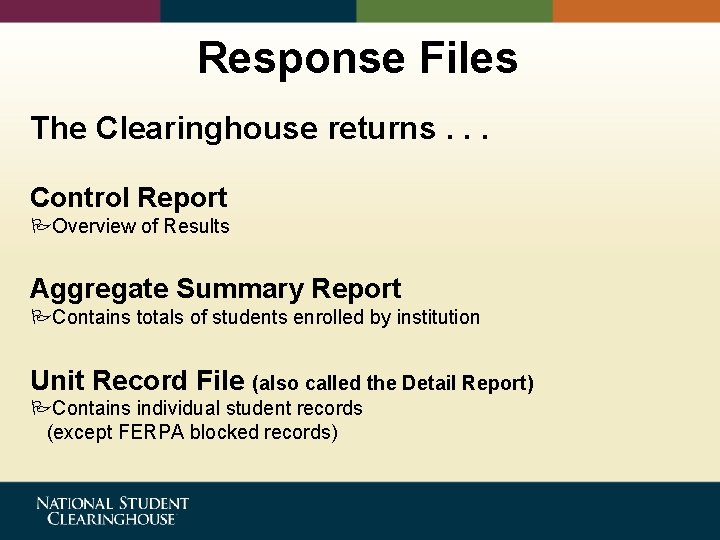 Response Files

The Clearinghouse returns . . .

Control Report
Overview of Results

Aggregate Summary Report
Contains totals of students enrolled by institution

Unit Record File (also called the Detail Report)
Contains individual student records (except FERPA blocked records)

NATIONAL STUDENT CLEARINGHOUSE